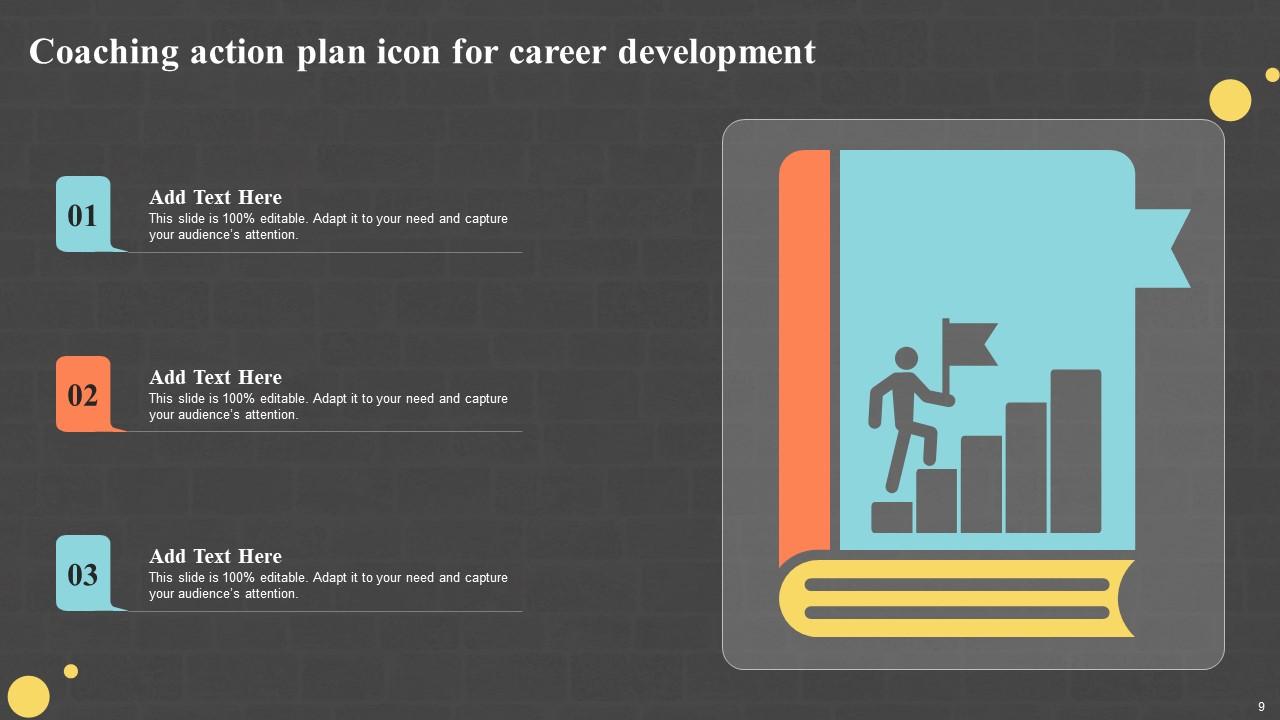 Coaching action plan icon for career development

01
Add Text Here
This slide is 100% editable. Adapt it to your need and capture your audience's attention.

02
Add Text Here
This slide is 100% editable. Adapt it to your need and capture your audience's attention.

03
Add Text Here
This slide is 100% editable. Adapt it to your need and capture your audience's attention.

9